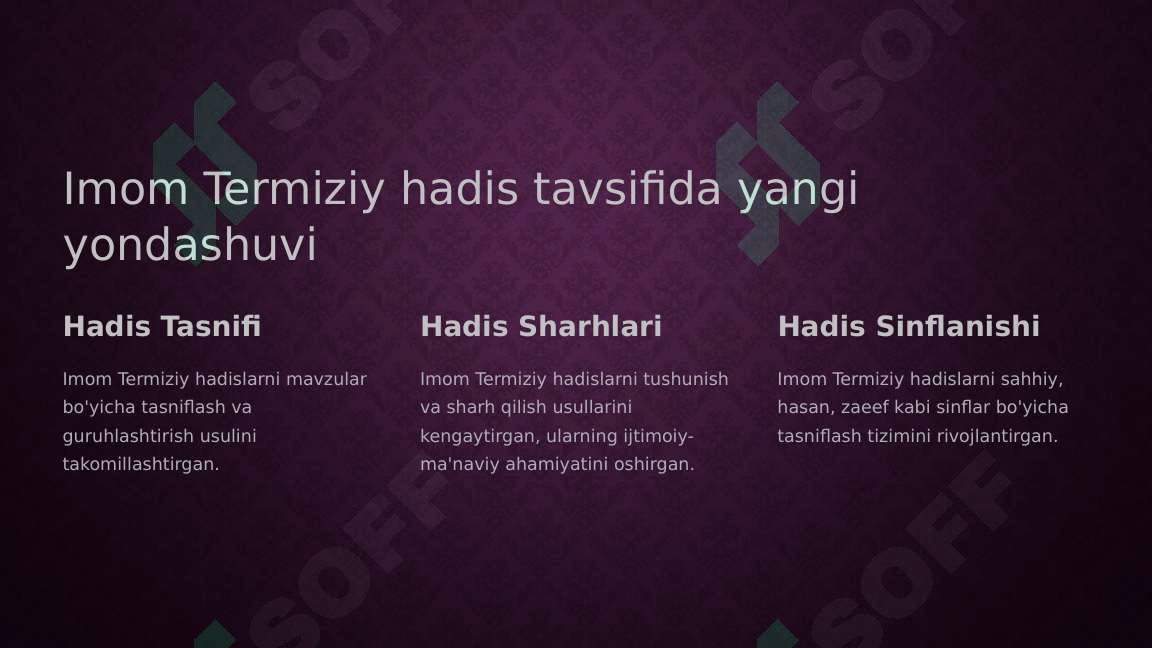 Imom Termiziy hadis tavsifida yangi yondashuvi

Hadis Tasnifi

Imom Termiziy hadislarni mavzular bo'yicha tasniflash va guruhlashtirish usulini takomillashtirgan.

Hadis Sharhlari

Imom Termiziy hadislarni tushunish va sharh qilish usullarini kengaytirgan, ularning ijtimoiy-ma'naviy ahamiyatini oshirgan.

Hadis Sinflanishi

Imom Termiziy hadislarni sahhiy, hasan, zaeef kabi sinflar bo'yicha tasniflash tizimini rivojlantirgan.

SOFF SOFF SOFF SOFF